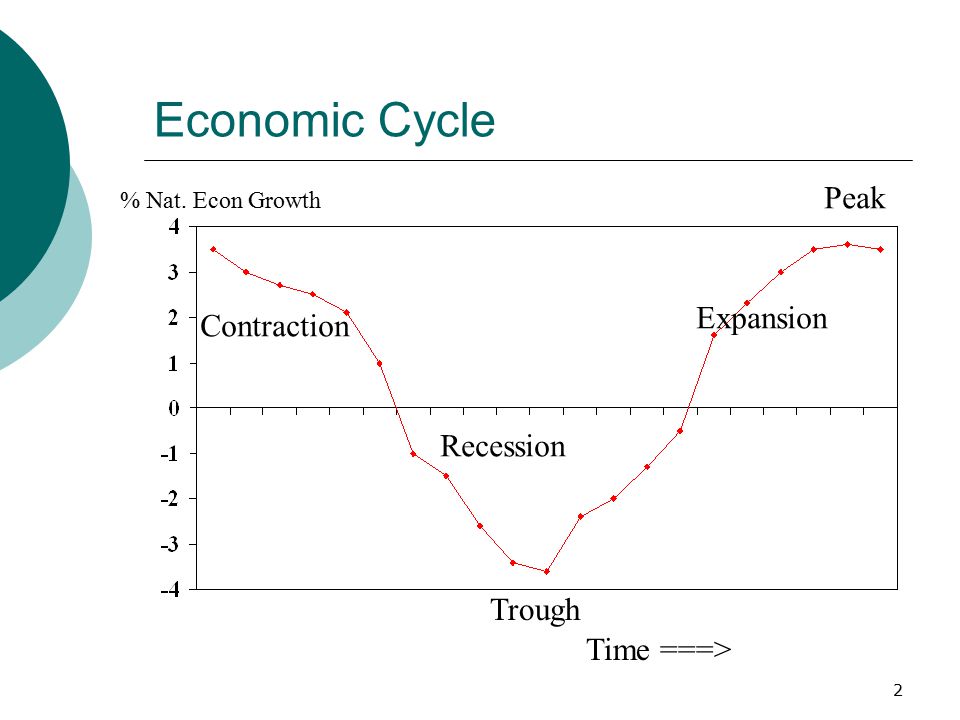 Economic Cycle

% Nat. Econ Growth

Peak

4
3
2
1
0
-1
-2
-3
-4

Contraction

Expansion

Recession

Trough

Time ===>

2